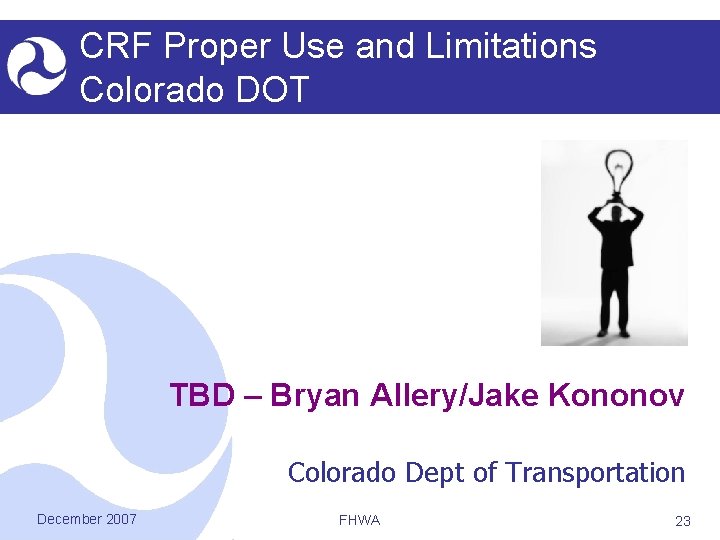 CRF Proper Use and Limitations
Colorado DOT

TBD – Bryan Allery/Jake Kononov

Colorado Dept of Transportation

December 2007

FHWA

23